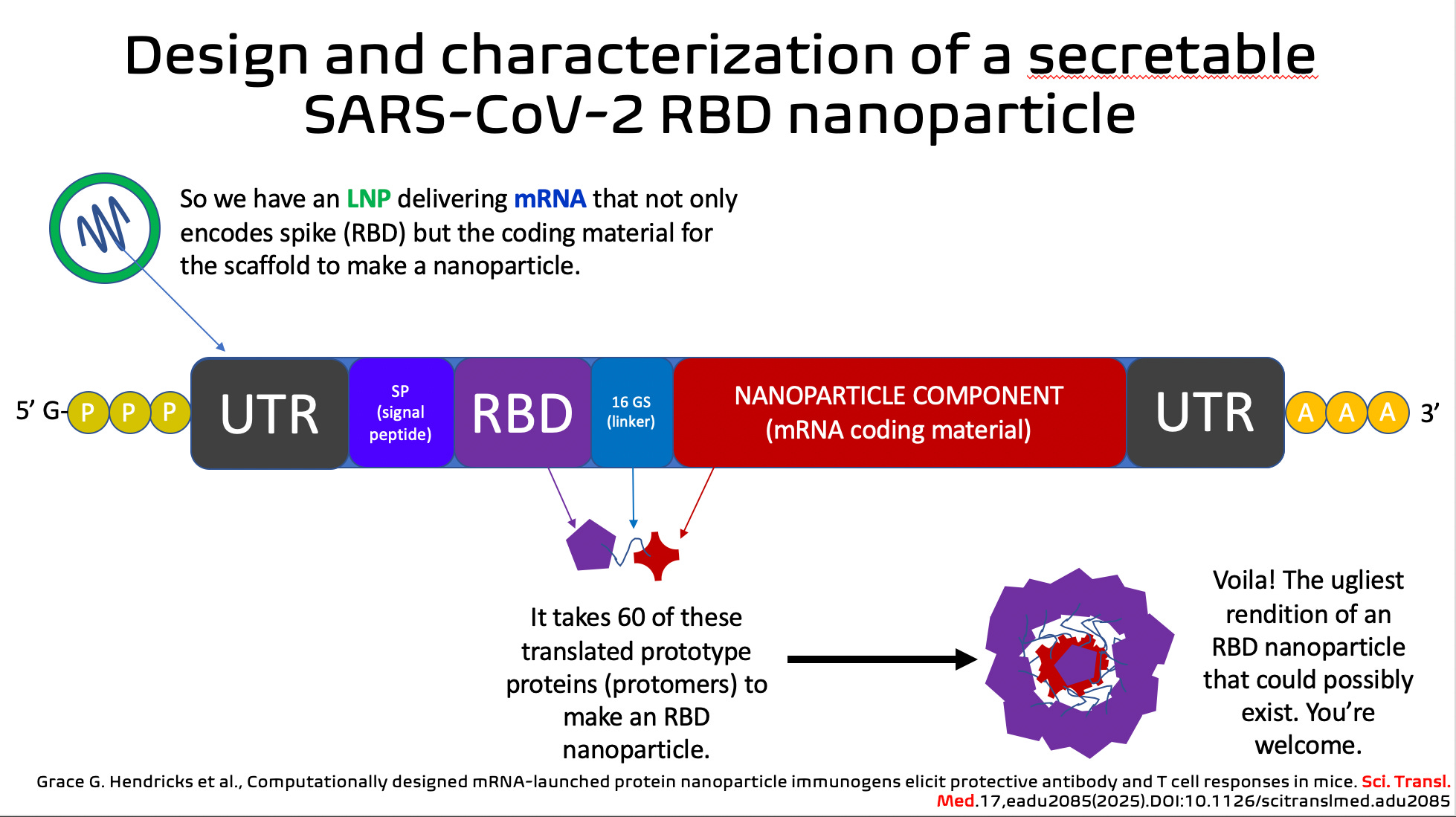 Design and characterization of a secretable SARS-CoV-2 RBD nanoparticle

So we have an LNP delivering mRNA that not only encodes spike (RBD) but the coding material for the scaffold to make a nanoparticle.

5' G- P P P UTR SP (signal peptide) RBD 16 GS (linker) NANOPARTICLE COMPONENT (mRNA coding material) UTR A A A 3'

It takes 60 of these translated prototype proteins (protomers) to make an RBD nanoparticle.

Voila! The ugliest rendition of an RBD nanoparticle that could possibly exist. You're welcome.

Grace G. Hendricks et al., Computationally designed mRNA-launched protein nanoparticle immunogens elicit protective antibody and T cell responses in mice. Sci. Transl. Med.17,eadu2085(2025).DOI:10.1126/scitranslmed.adu2085